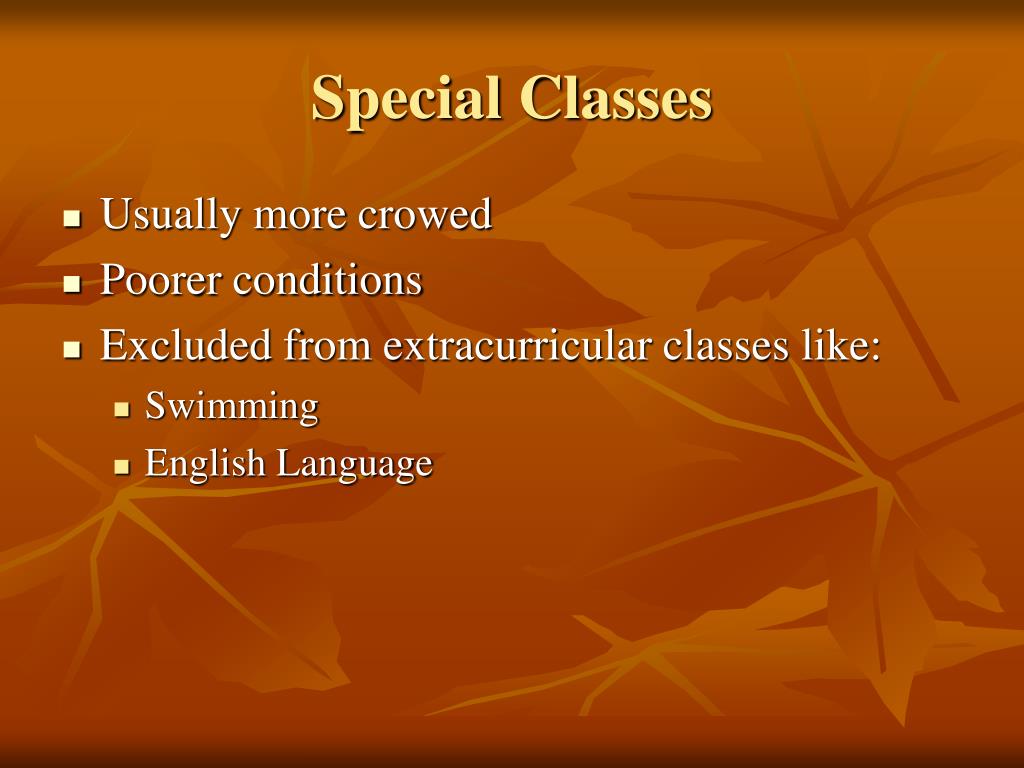 Special Classes

- Usually more crowed
- Poorer conditions
- Excluded from extracurricular classes like:
  - Swimming
  - English Language